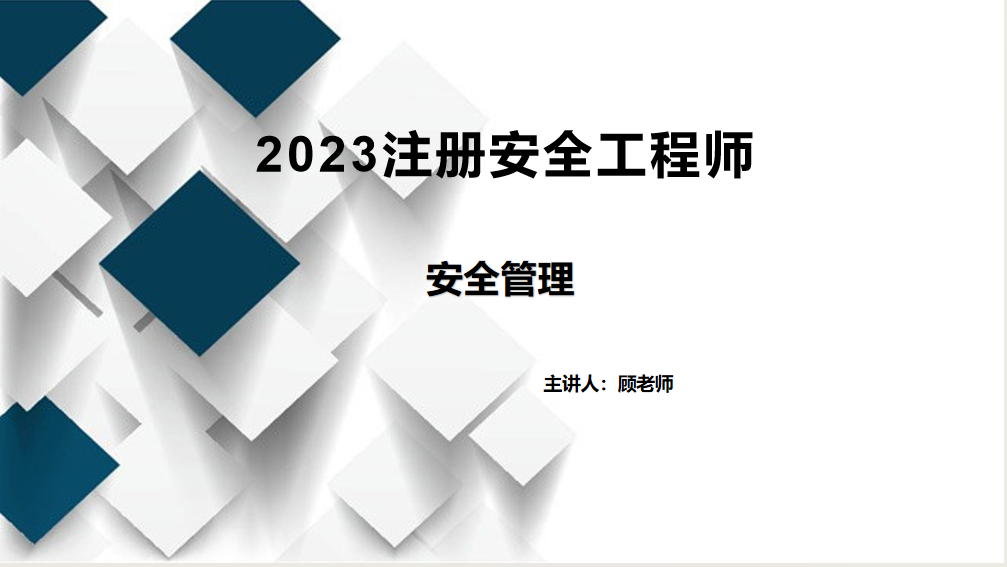 2023注册安全工程师

安全管理

主讲人：顾老师